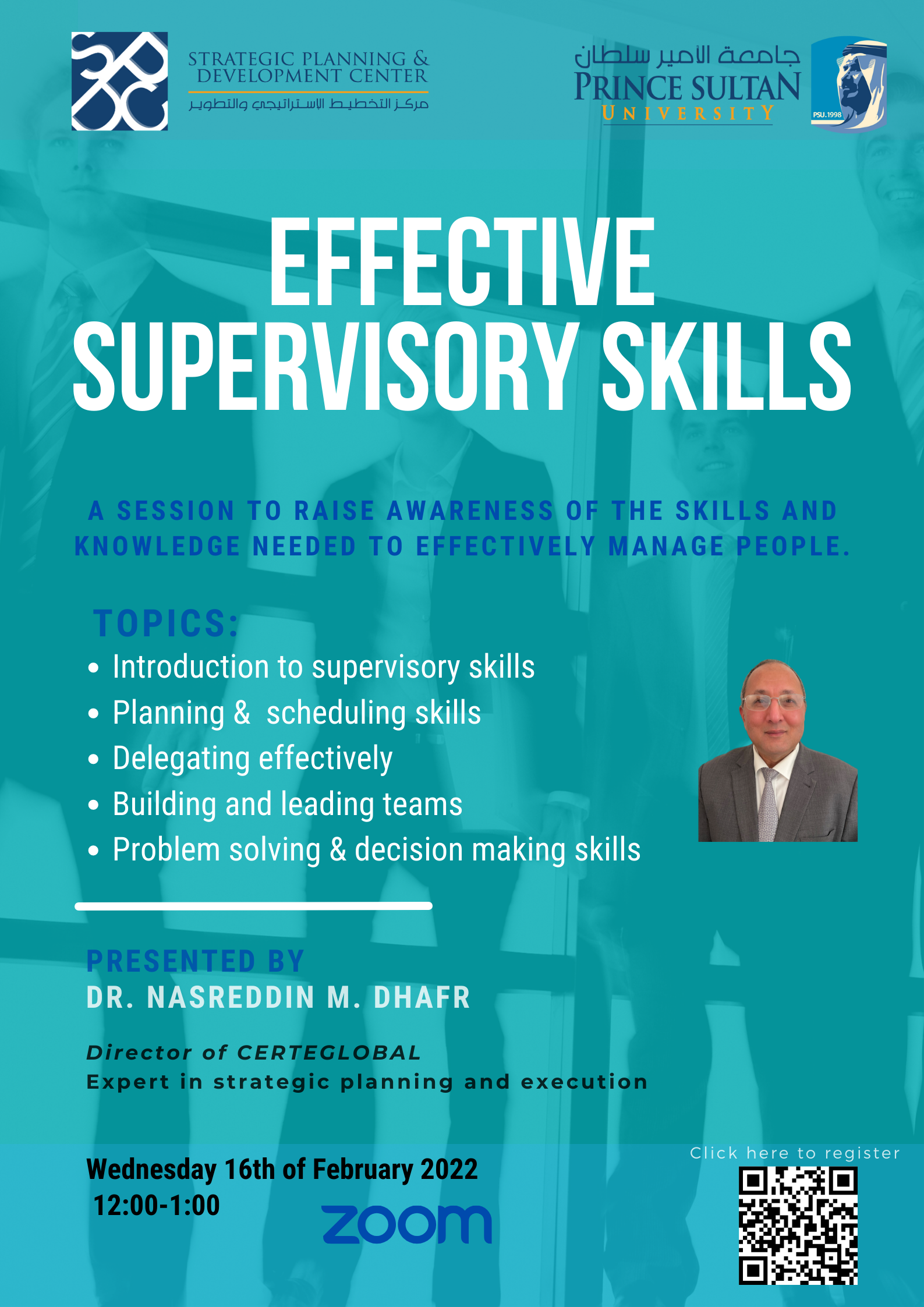 STRATEGIC PLANNING & DEVELOPMENT CENTER
مركز التخطيط الاستراتيجي والتطوير

جامعة الأمير سلطان
PRINCE SULTAN
UNIVERSITY
PSU.1998

EFFECTIVE SUPERVISORY SKILLS

A SESSION TO RAISE AWARENESS OF THE SKILLS AND KNOWLEDGE NEEDED TO EFFECTIVELY MANAGE PEOPLE.

TOPICS:
• Introduction to supervisory skills
• Planning & scheduling skills
• Delegating effectively
• Building and leading teams
• Problem solving & decision making skills

PRESENTED BY
DR. NASREDDIN M. DHAFR

Director of CERTEGLOBAL
Expert in strategic planning and execution

Wednesday 16th of February 2022
12:00-1:00

zoom

Click here to register